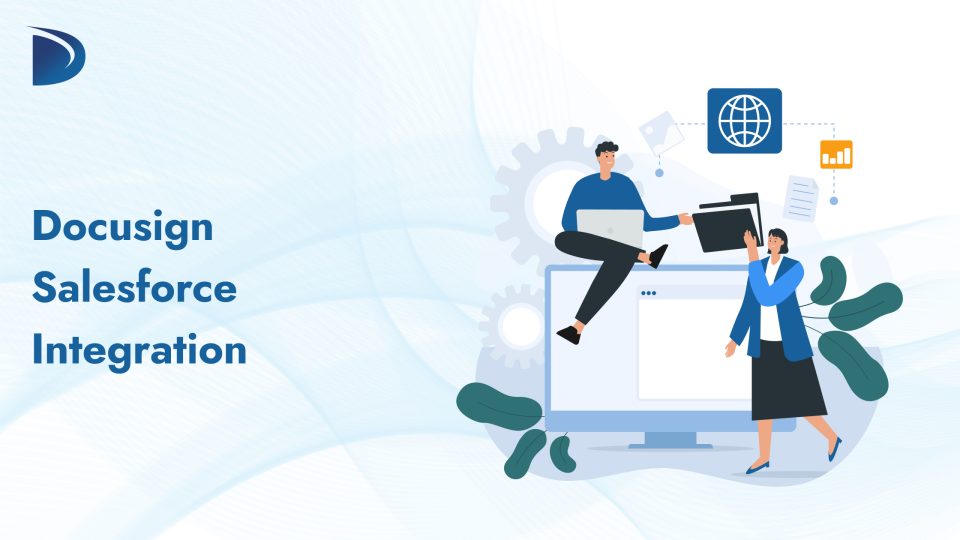 Docusign
Salesforce
Integration